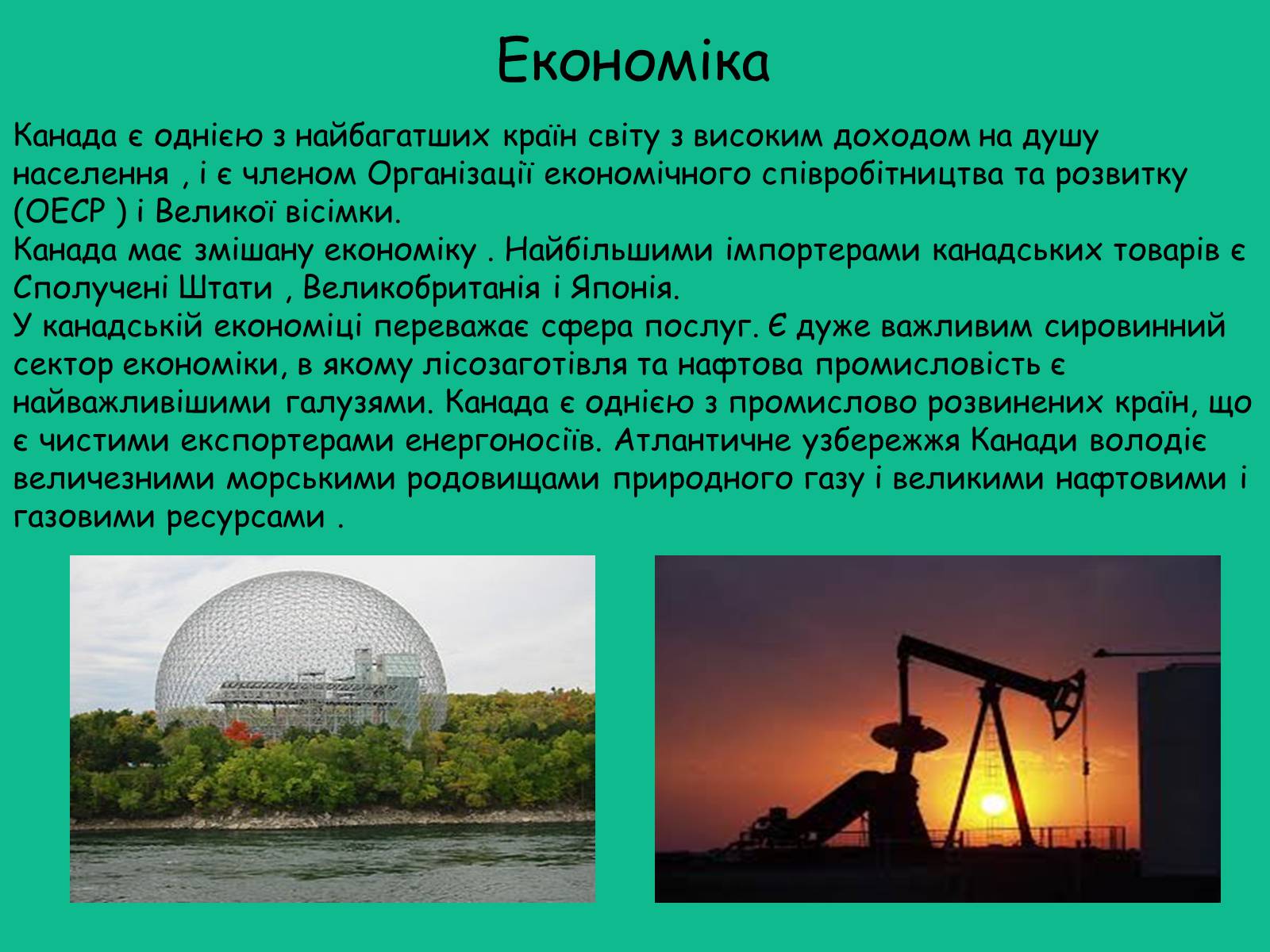 Економіка

Канада є однією з найбагатших країн світу з високим доходом на душу населення , і є членом Організації економічного співробітництва та розвитку (ОЕСР ) і Великої вісімки.
Канада має змішану економіку . Найбільшими імпортерами канадських товарів є Сполучені Штати , Великобританія і Японія.
У канадській економіці переважає сфера послуг. Є дуже важливим сировинний сектор економіки, в якому лісозаготівля та нафтова промисловість є найважливішими галузями. Канада є однією з промислово розвинених країн, що є чистими експортерами енергоносіїв. Атлантичне узбережжя Канади володіє величезними морськими родовищами природного газу і великими нафтовими і газовими ресурсами .